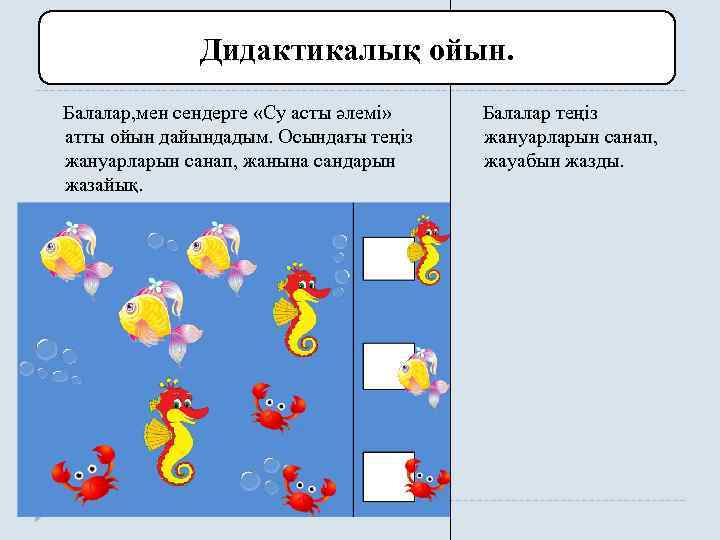 Дидактикалық ойын.

Балалар,мен сендерге «Су асты әлемі» атты ойын дайындадым. Осындағы теңіз жануарларын санап, жанына сандарын жазайық.

Балалар теңіз жануарларын санап, жауабын жазды.